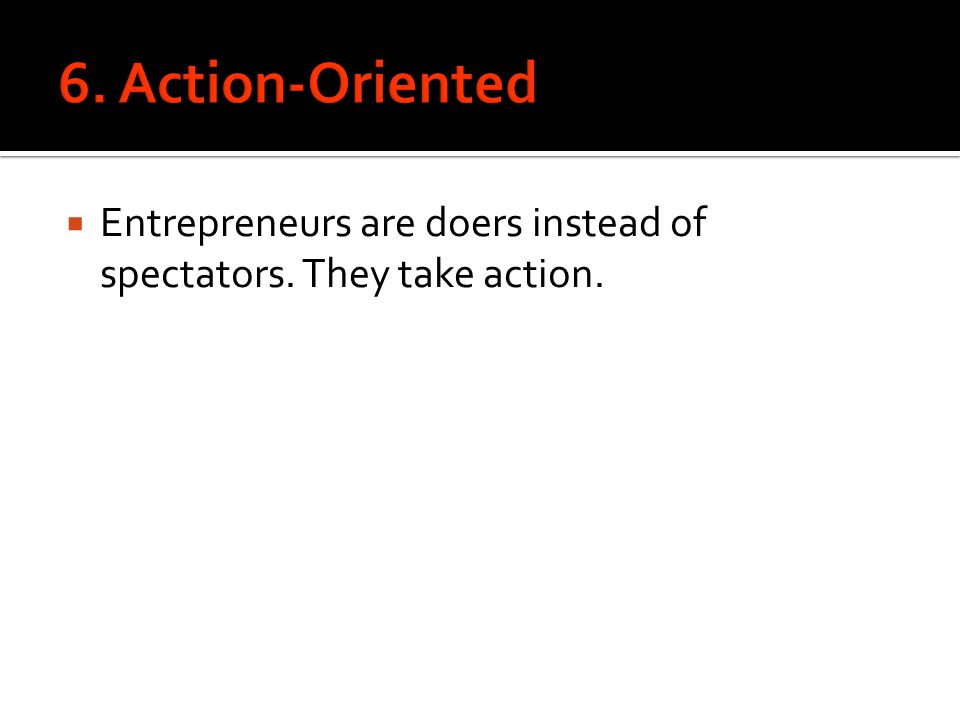 6. Action-Oriented

Entrepreneurs are doers instead of spectators. They take action.